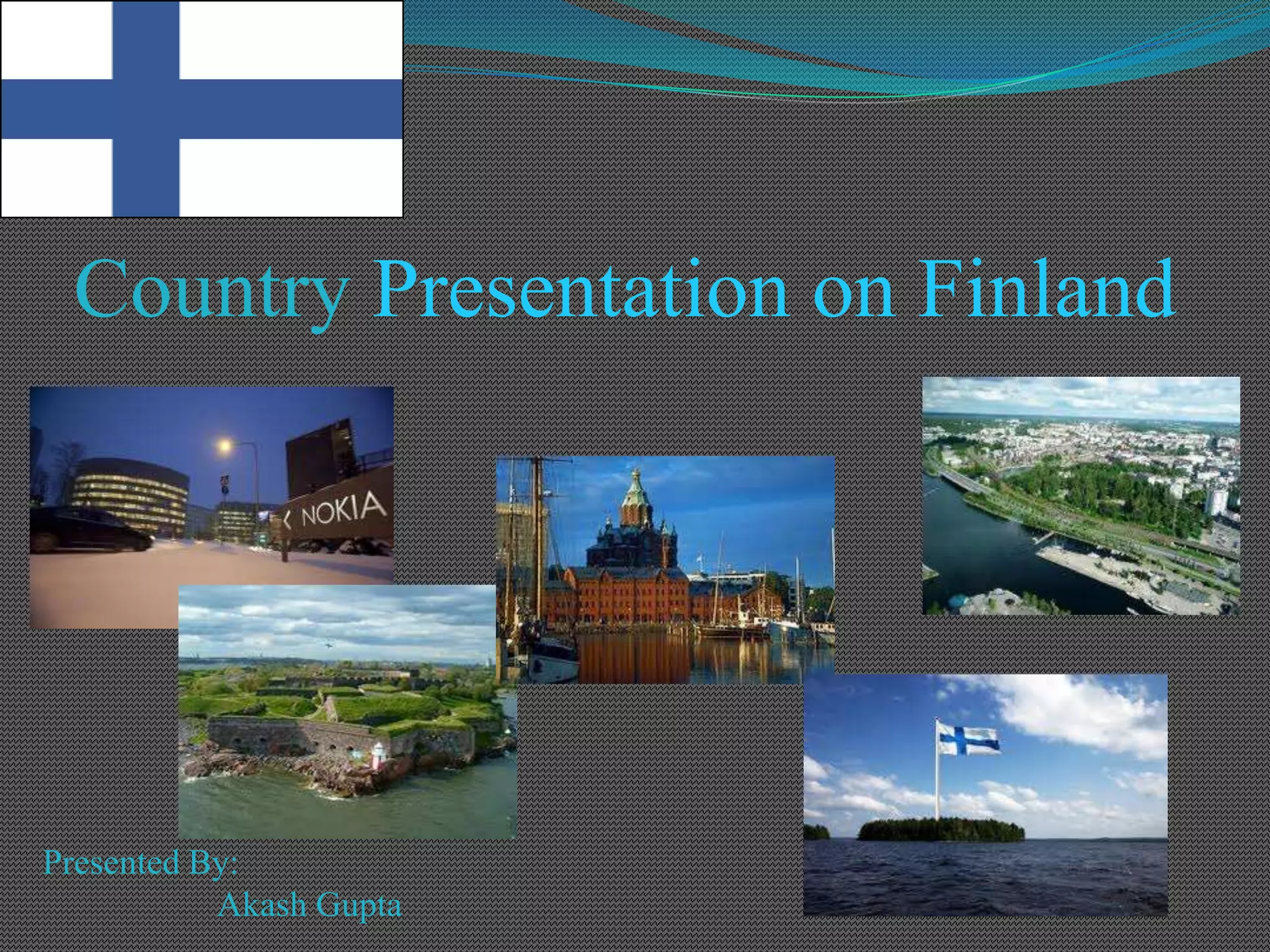 Country Presentation on Finland

NOKIA

Presented By:
Akash Gupta